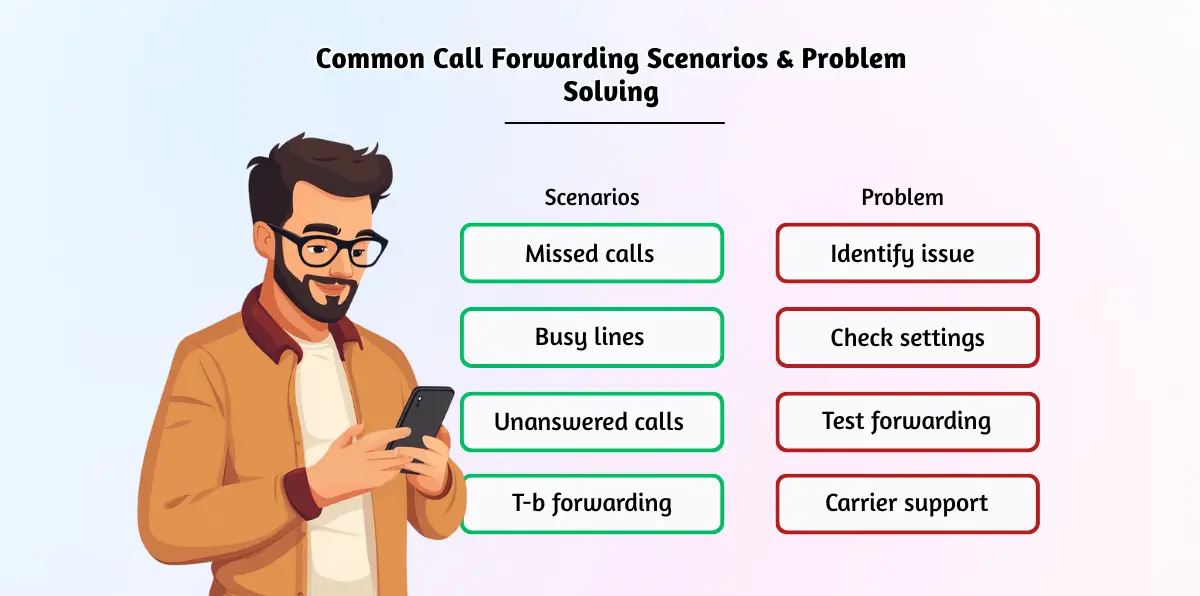 Common Call Forwarding Scenarios & Problem Solving

Scenarios

Missed calls

Busy lines

Unanswered calls

T-b forwarding

Problem

Identify issue

Check settings

Test forwarding

Carrier support